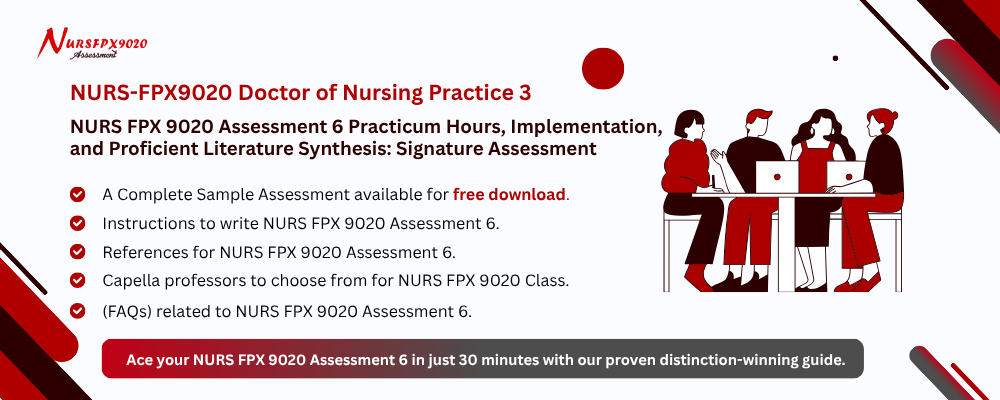 NURSFPX9020
Assessment

NURS-FPX9020 Doctor of Nursing Practice 3

NURS FPX 9020 Assessment 6 Practicum Hours, Implementation, and Proficient Literature Synthesis: Signature Assessment

A Complete Sample Assessment available for free download.

Instructions to write NURS FPX 9020 Assessment 6.

References for NURS FPX 9020 Assessment 6.

Capella professors to choose from for NURS FPX 9020 Class.

(FAQs) related to NURS FPX 9020 Assessment 6.

Ace your NURS FPX 9020 Assessment 6 in just 30 minutes with our proven distinction-winning guide.